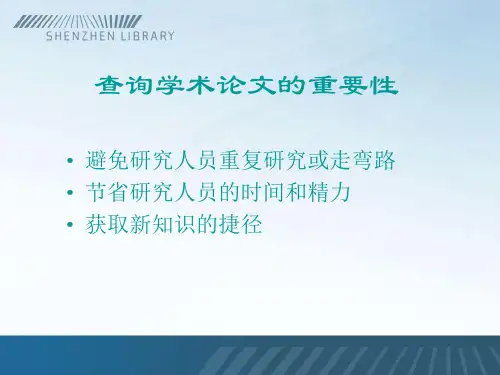 SHENZHEN LIBRARY

查询学术论文的重要性

• 避免研究人员重复研究或走弯路
• 节省研究人员的时间和精力
• 获取新知识的捷径